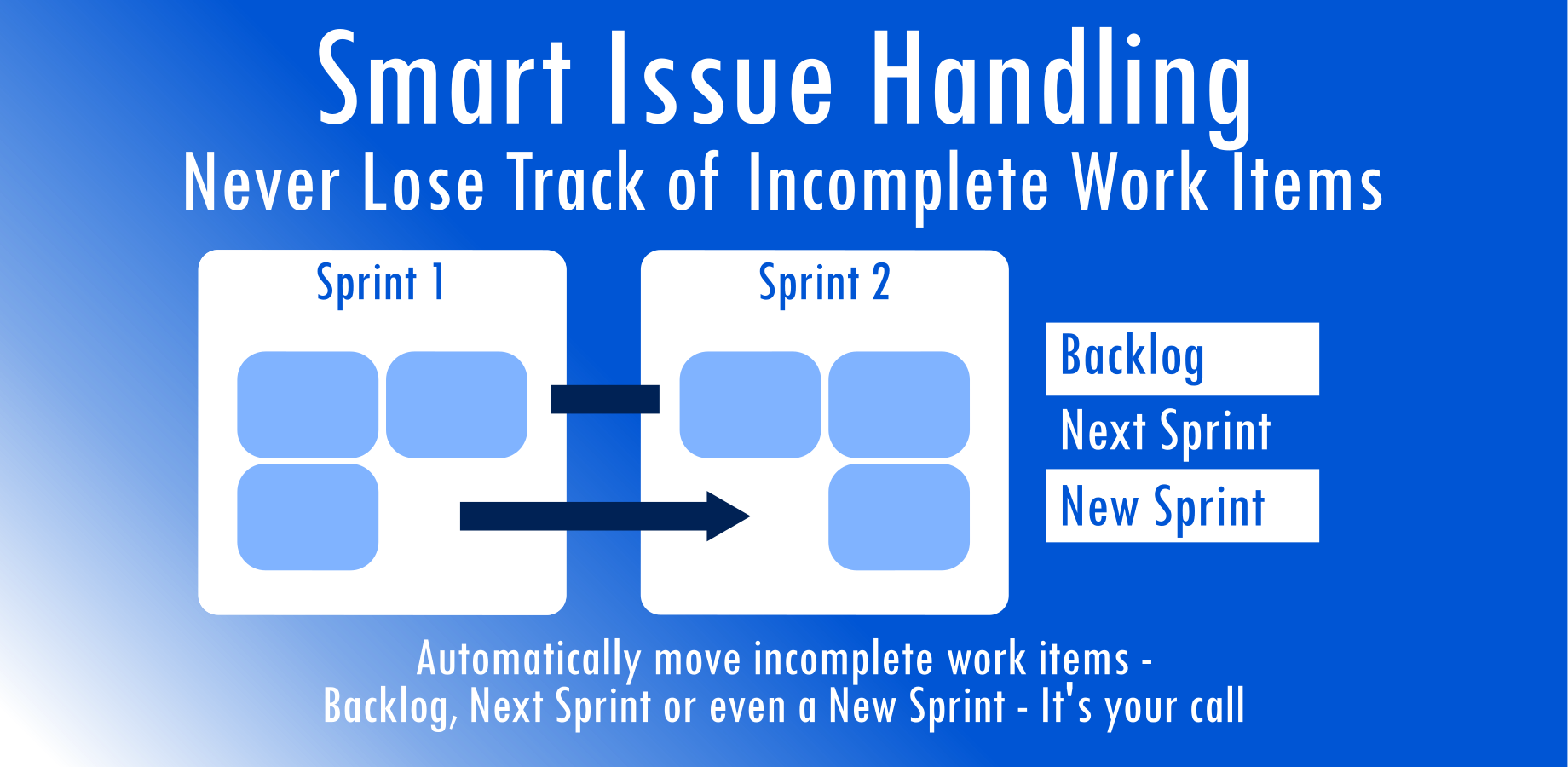 Smart Issue Handling
Never Lose Track of Incomplete Work Items

Sprint 1

Sprint 2

Backlog
Next Sprint
New Sprint

Automatically move incomplete work items - Backlog, Next Sprint or even a New Sprint - It's your call